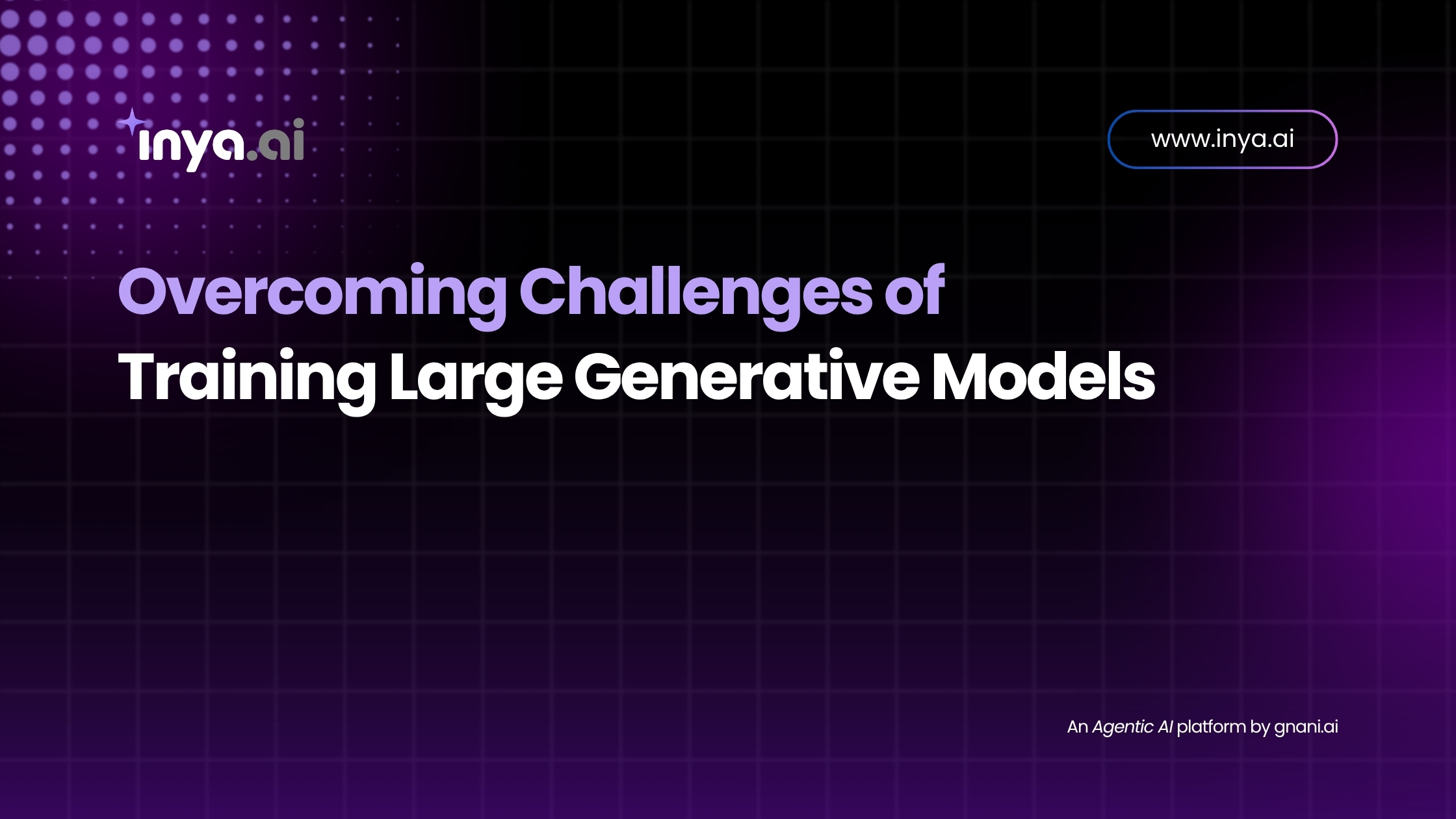 inya.ai

www.inya.ai

Overcoming Challenges of
Training Large Generative Models

An Agentic AI platform by gnani.ai